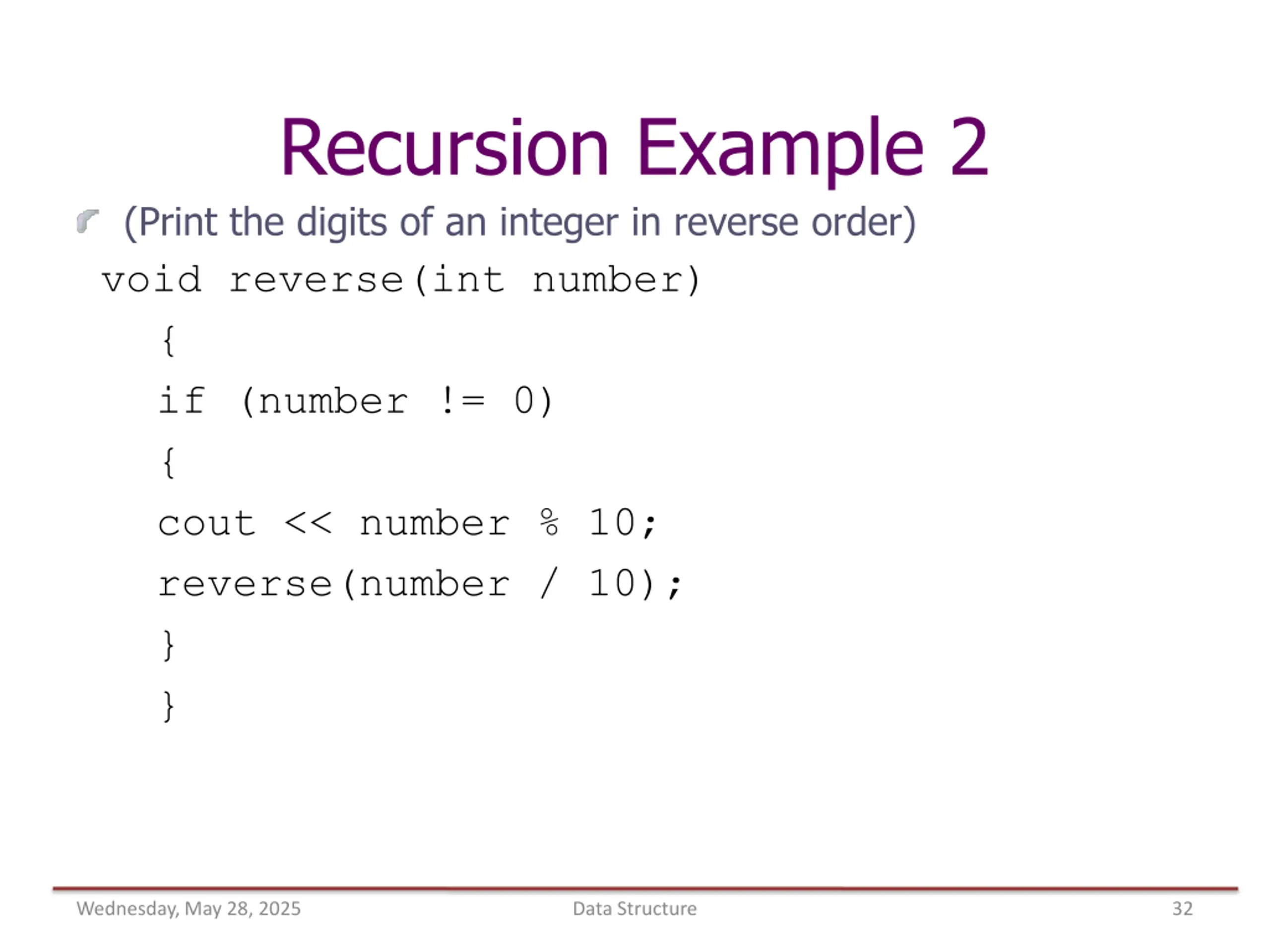 Recursion Example 2

(Print the digits of an integer in reverse order)

void reverse(int number)
{
if (number != 0)
{
cout << number % 10;
reverse(number / 10);
}
}

Wednesday, May 28, 2025 Data Structure 32